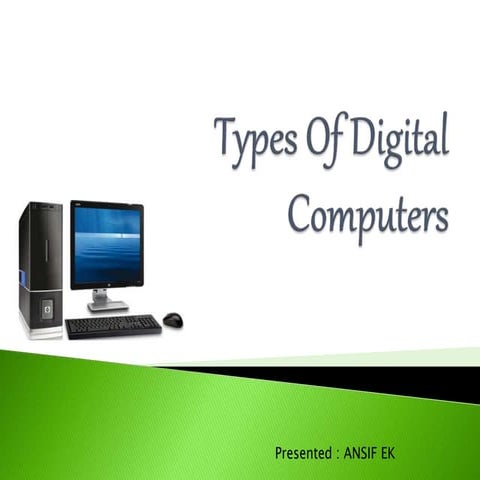 Types Of Digital Computers

Presented : ANSIF EK